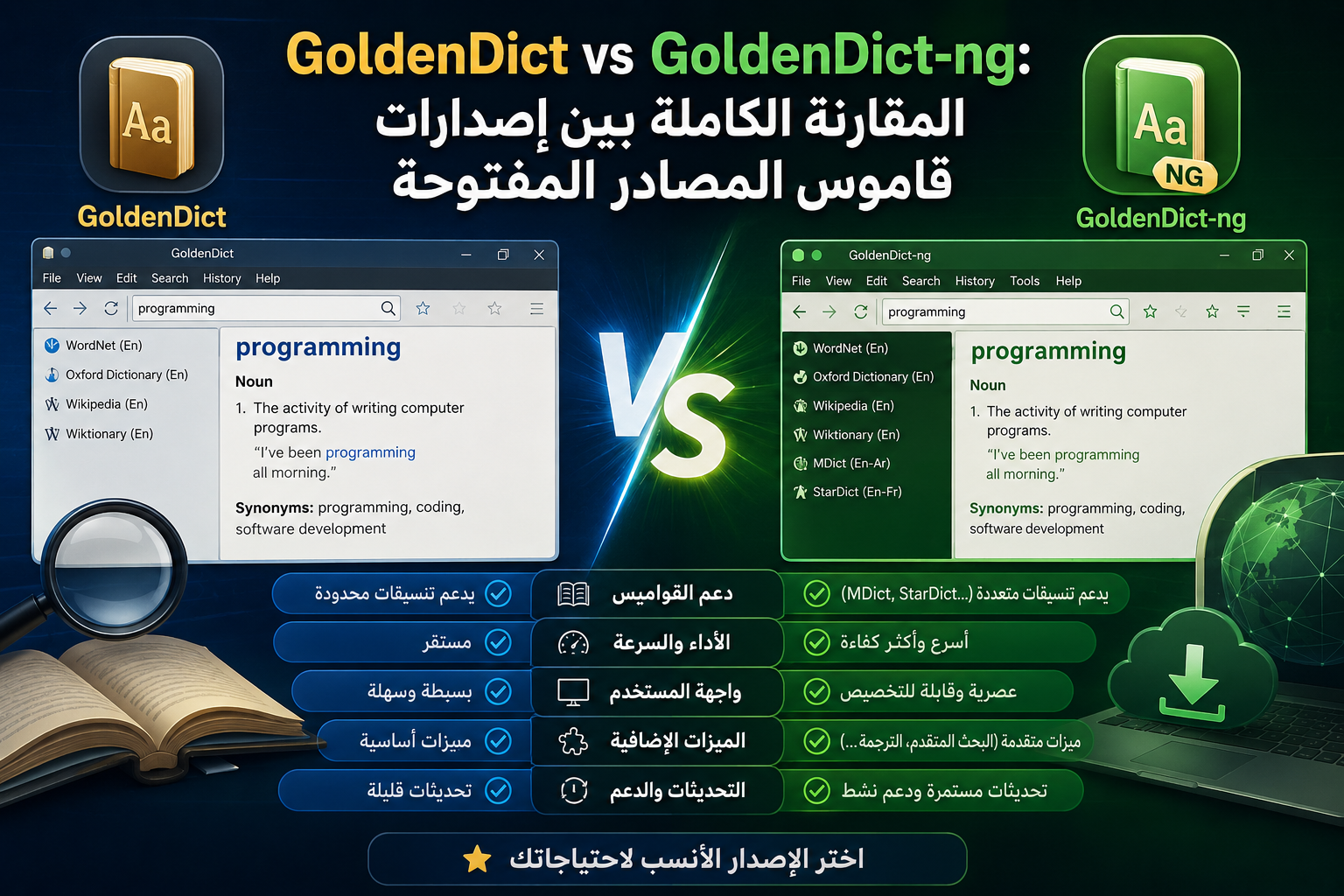 GoldenDict vs GoldenDict-ng:
المقارنة الكاملة بين إصدارات
قاموس المصادر المفتوحة

Aa
GoldenDict

Aa NG
GoldenDict-ng

GoldenDict
File View Edit Search History Help
programming
WordNet (En)
Oxford Dictionary (En)
Wikipedia (En)
Wiktionary (En)
programming
Noun
1. The activity of writing computer programs.
"I've been programming all morning."
Synonyms: programming, coding, software development

VS

GoldenDict-ng
File View Edit Search History Tools Help
programming
WordNet (En)
Oxford Dictionary (En)
Wikipedia (En)
Wiktionary (En)
MDict (En-Ar)
StarDict (En-Fr)
programming
Noun
1. The activity of writing computer programs.
"I've been programming all morning."
Synonyms: programming, coding, software development

| | | |
|---|---|---|
| يدعم تنسيقات محدودة | دعم القواميس | يدعم تنسيقات متعددة (MDict, StarDict...) |
| مستقر | الأداء والسرعة | أسرع وأكثر كفاءة |
| بسيطة وسهلة | واجهة المستخدم | عصرية وقابلة للتخصيص |
| ميزات أساسية | الميزات الإضافية | ميزات متقدمة (البحث المتقدم، الترجمة...) |
| تحديثات قليلة | التحديثات والدعم | تحديثات مستمرة ودعم نشط |

اختر الإصدار الأنسب لاحتياجاتك